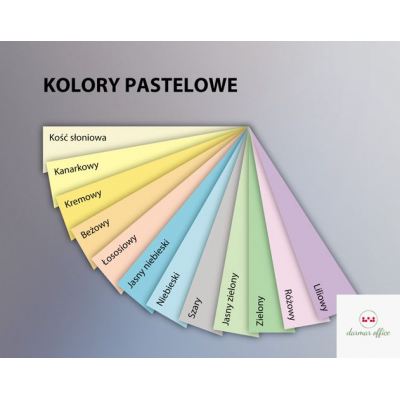 KOLORY PASTELOWE

Kość słoniowa

Kanarkowy

Kremowy

Beżowy

Łososiowy

Jasny niebieski

Niebieski

Szary

Jasny zielony

Zielony

Różowy

Liliowy

darmar office